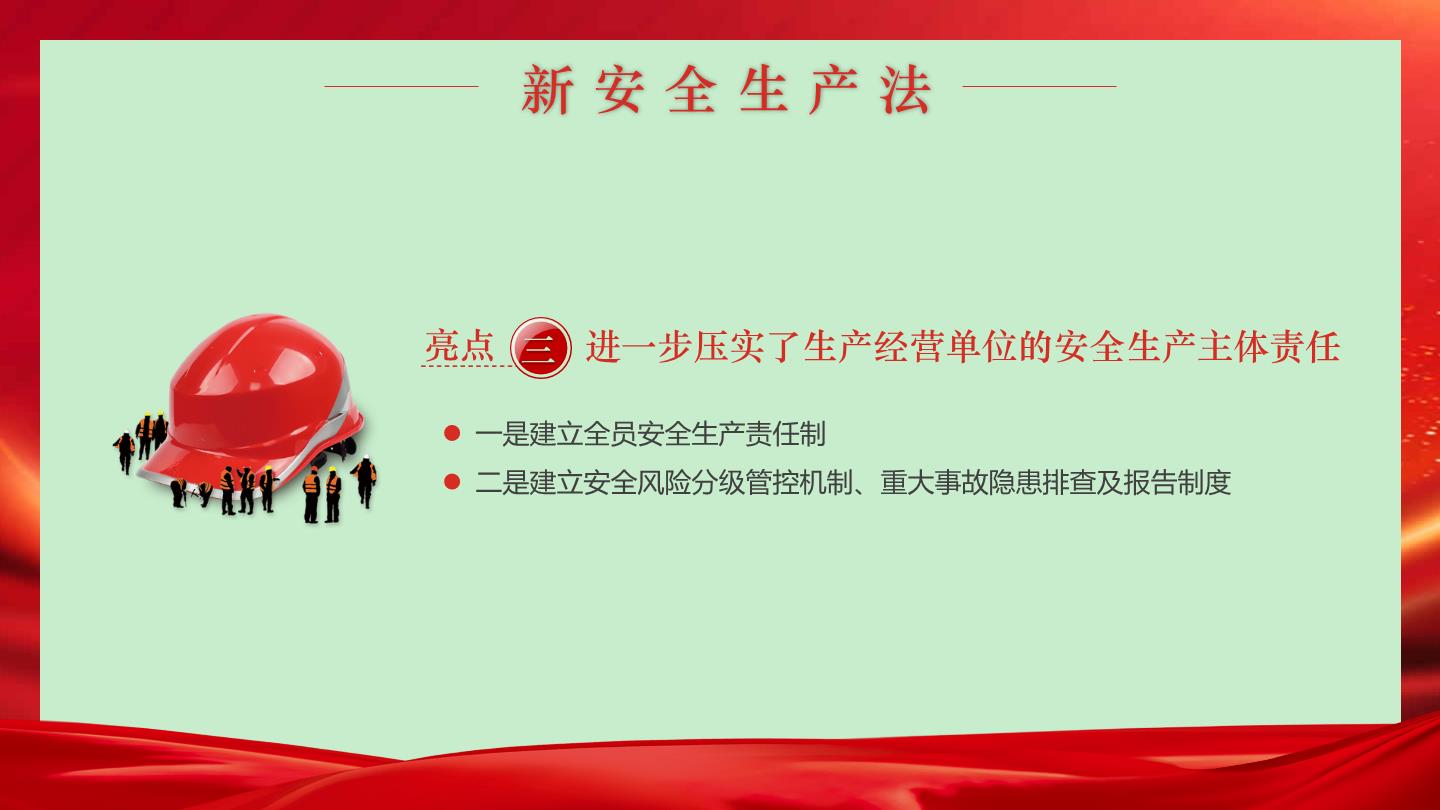 新安全生产法

亮点 三 进一步压实了生产经营单位的安全生产主体责任

一是建立全员安全生产责任制

二是建立安全风险分级管控机制、重大事故隐患排查及报告制度